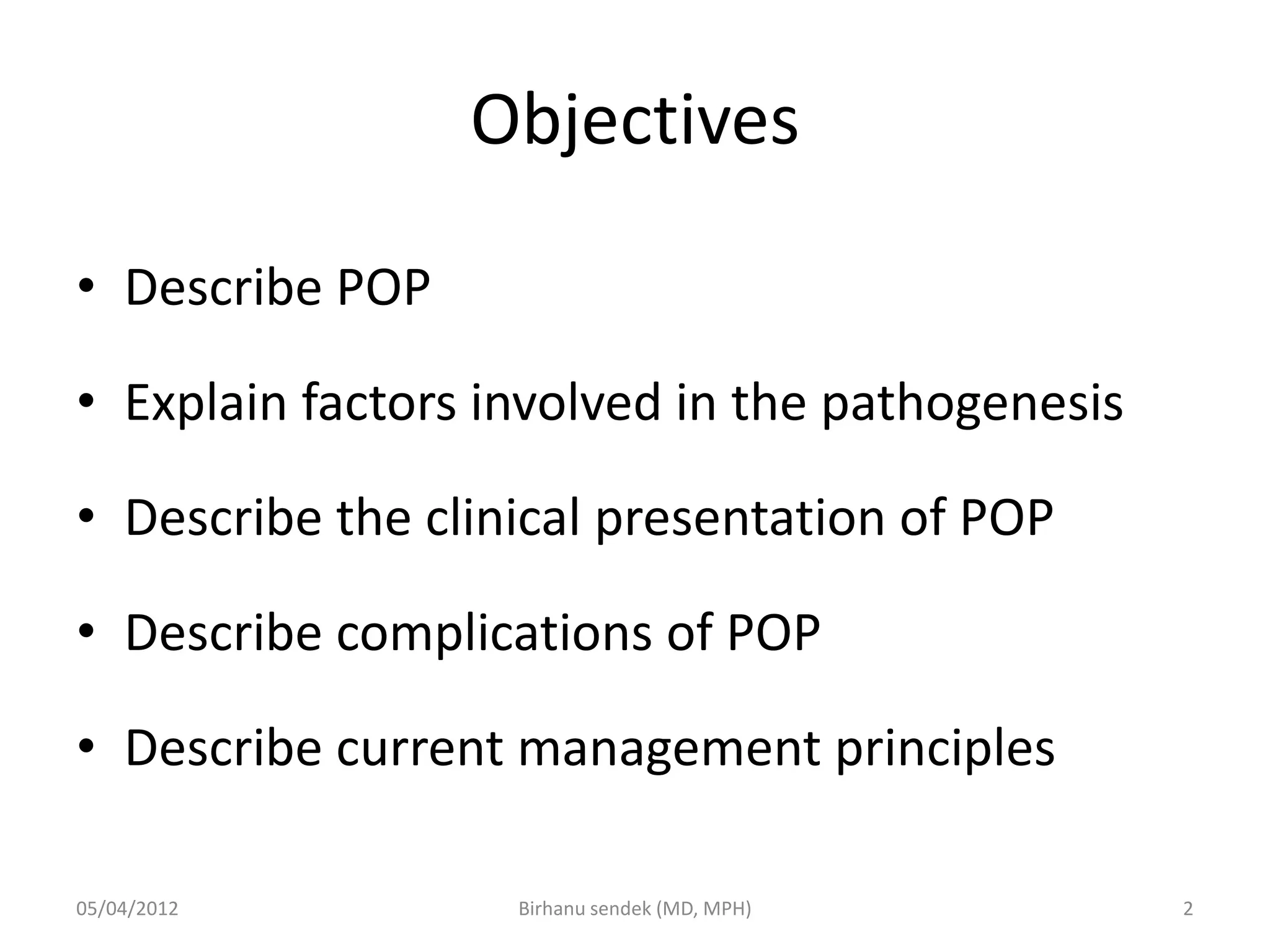 Objectives

• Describe POP

• Explain factors involved in the pathogenesis

• Describe the clinical presentation of POP

• Describe complications of POP

• Describe current management principles

05/04/2012 Birhanu sendek (MD, MPH) 2